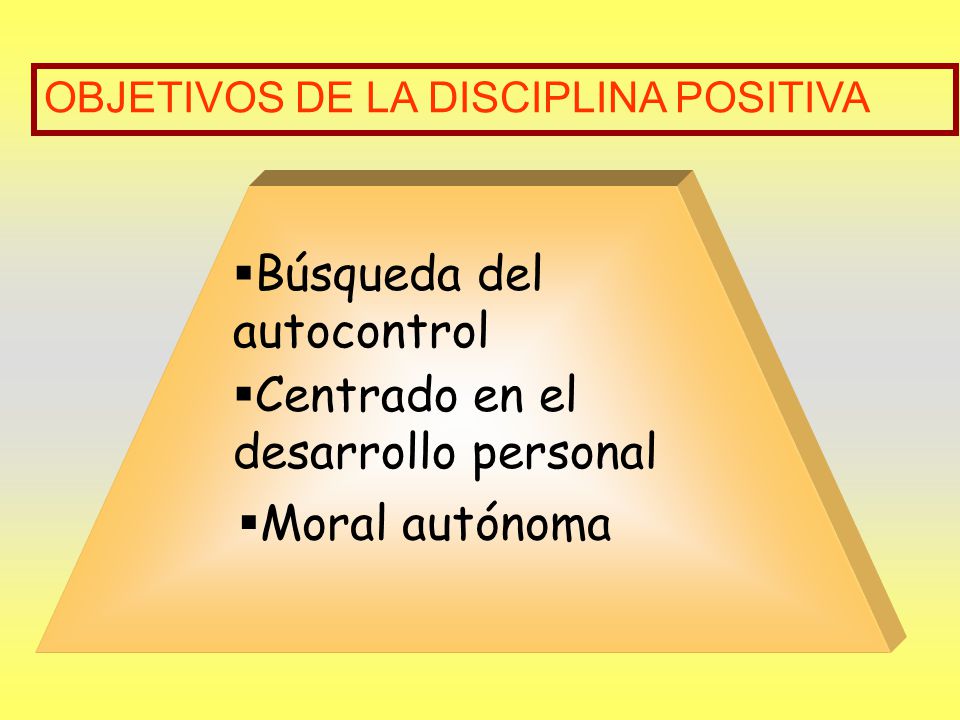 OBJETIVOS DE LA DISCIPLINA POSITIVA

▪Búsqueda del autocontrol

▪Centrado en el desarrollo personal

▪Moral autónoma